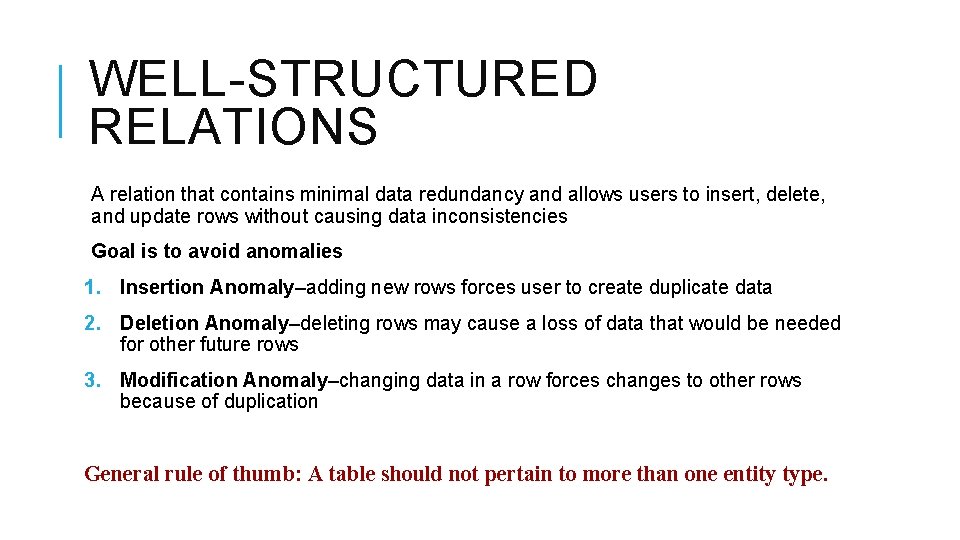 WELL-STRUCTURED RELATIONS

A relation that contains minimal data redundancy and allows users to insert, delete, and update rows without causing data inconsistencies

Goal is to avoid anomalies

1. Insertion Anomaly–adding new rows forces user to create duplicate data

2. Deletion Anomaly–deleting rows may cause a loss of data that would be needed for other future rows

3. Modification Anomaly–changing data in a row forces changes to other rows because of duplication

General rule of thumb: A table should not pertain to more than one entity type.